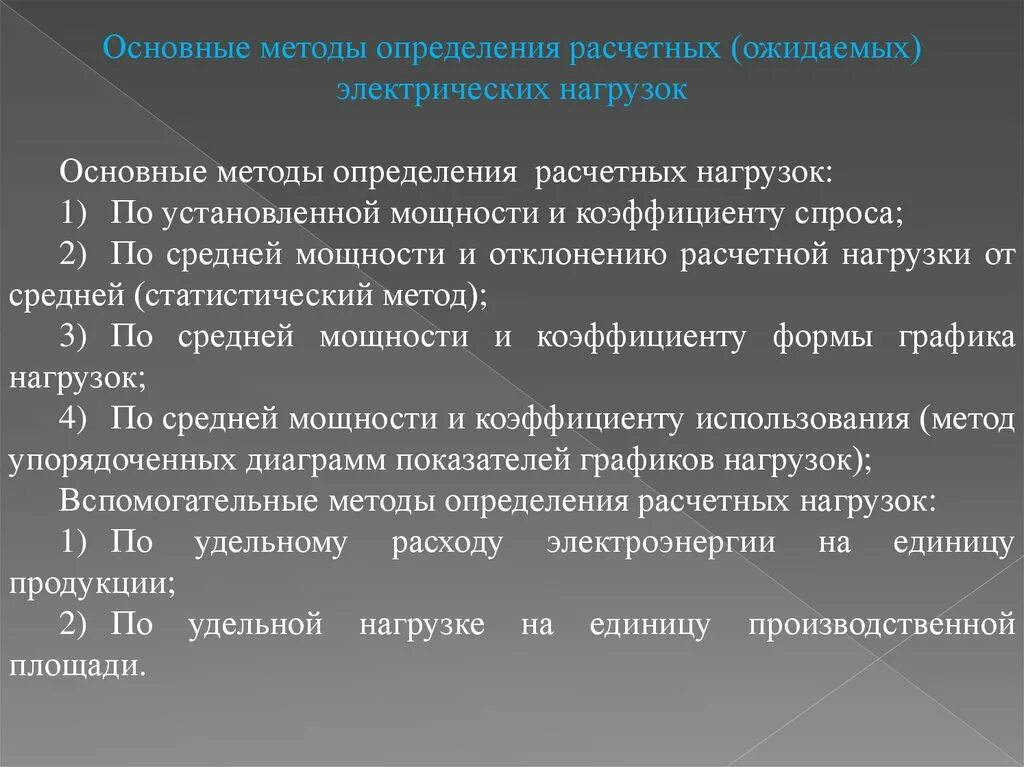 Основные методы определения расчетных (ожидаемых) электрических нагрузок

Основные методы определения расчетных нагрузок:
1) По установленной мощности и коэффициенту спроса;
2) По средней мощности и отклонению расчетной нагрузки от средней (статистический метод);
3) По средней мощности и коэффициенту формы графика нагрузок;
4) По средней мощности и коэффициенту использования (метод упорядоченных диаграмм показателей графиков нагрузок);
Вспомогательные методы определения расчетных нагрузок:
1) По удельному расходу электроэнергии на единицу продукции;
2) По удельной нагрузке на единицу производственной площади.